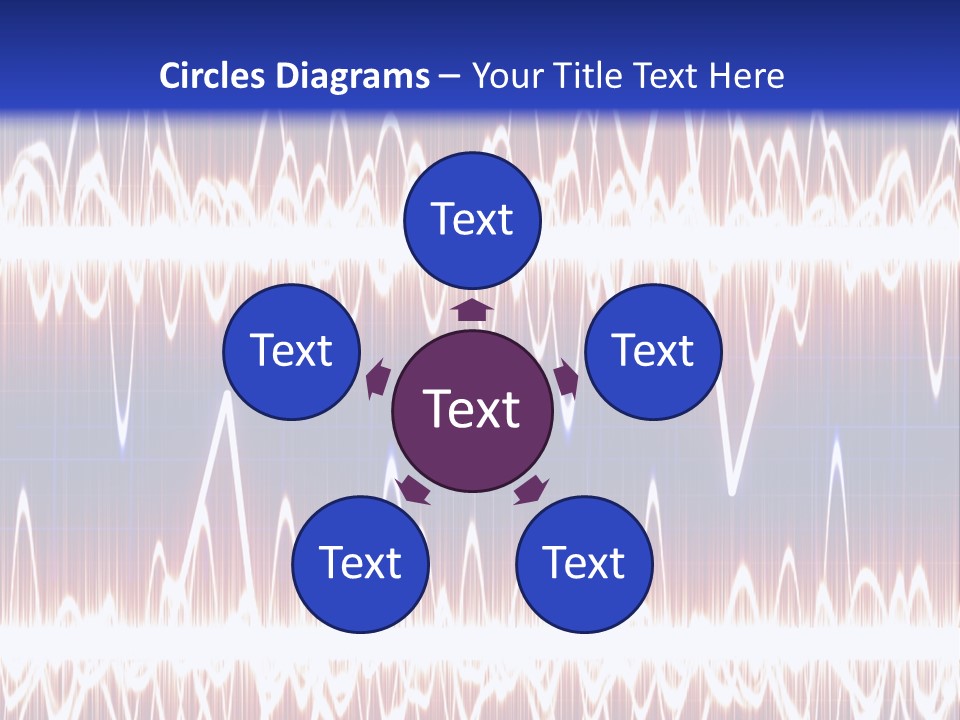 Circles Diagrams – Your Title Text Here

Text

Text

Text

Text

Text

Text